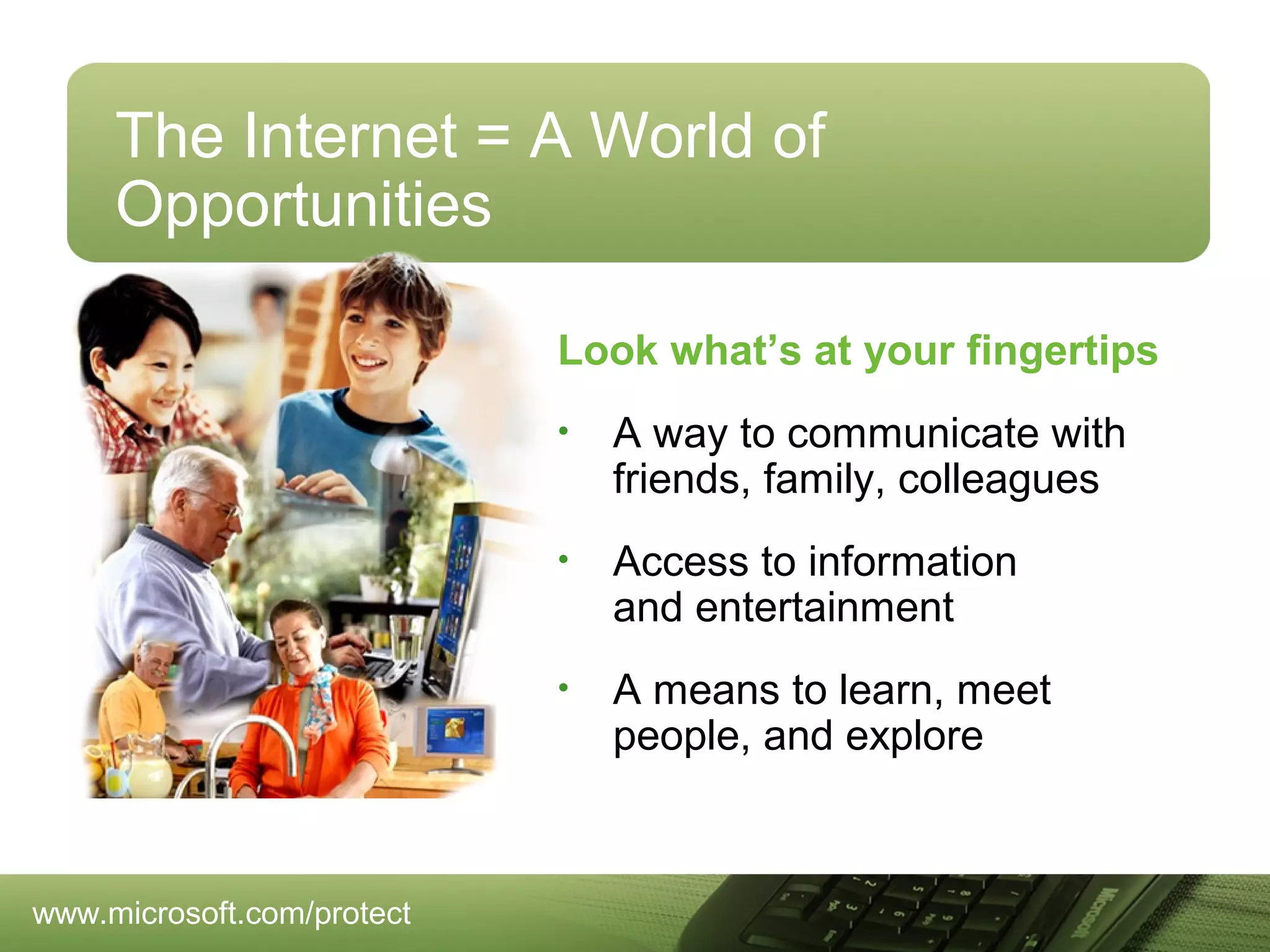 The Internet = A World of Opportunities

Look what's at your fingertips

• A way to communicate with friends, family, colleagues

• Access to information and entertainment

• A means to learn, meet people, and explore

www.microsoft.com/protect

Microsoft